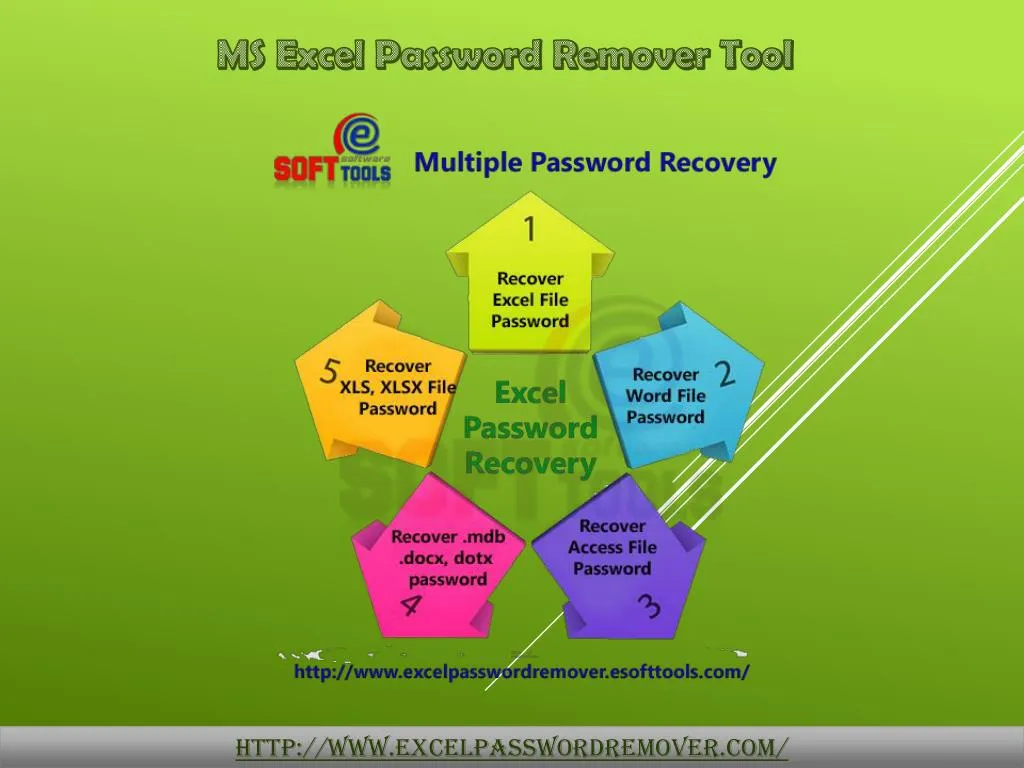 MS Excel Password Remover Tool

e software SOFT TOOLS

Multiple Password Recovery

1
Recover Excel File Password

2
Recover Word File Password

3
Recover Access File Password

4
Recover .mdb .docx, dotx password

5
Recover XLS, XLSX File Password

Excel Password Recovery

http://www.excelpasswordremover.esofttools.com/

HTTP://WWW.EXCELPASSWORDREMOVER.COM/